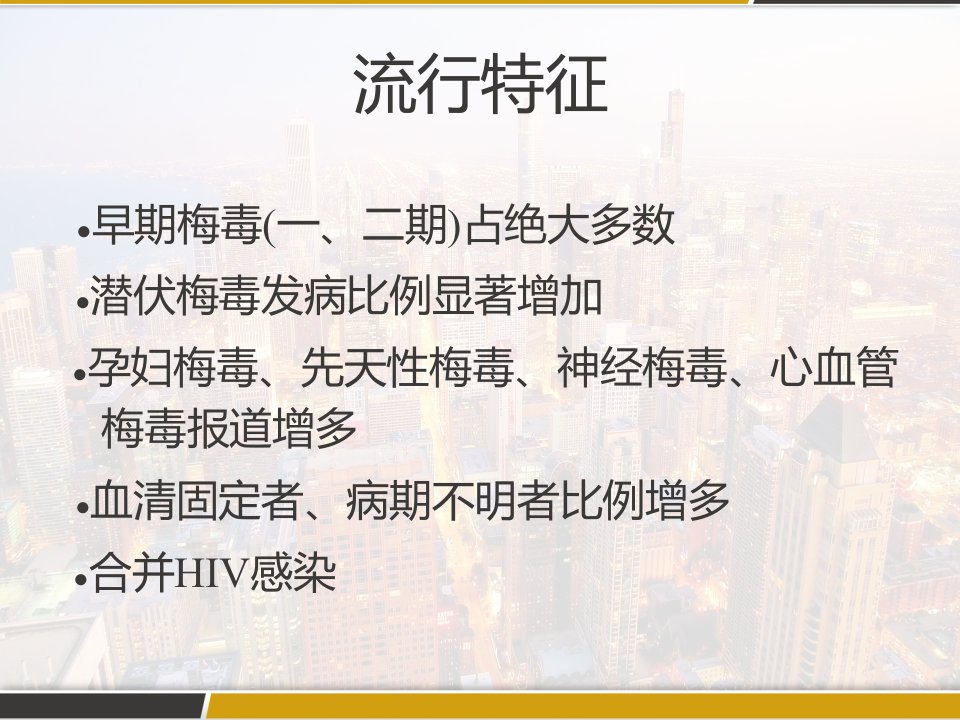 流行特征

•早期梅毒(一、二期)占绝大多数

•潜伏梅毒发病比例显著增加

•孕妇梅毒、先天性梅毒、神经梅毒、心血管梅毒报道增多

•血清固定者、病期不明者比例增多

•合并HIV感染